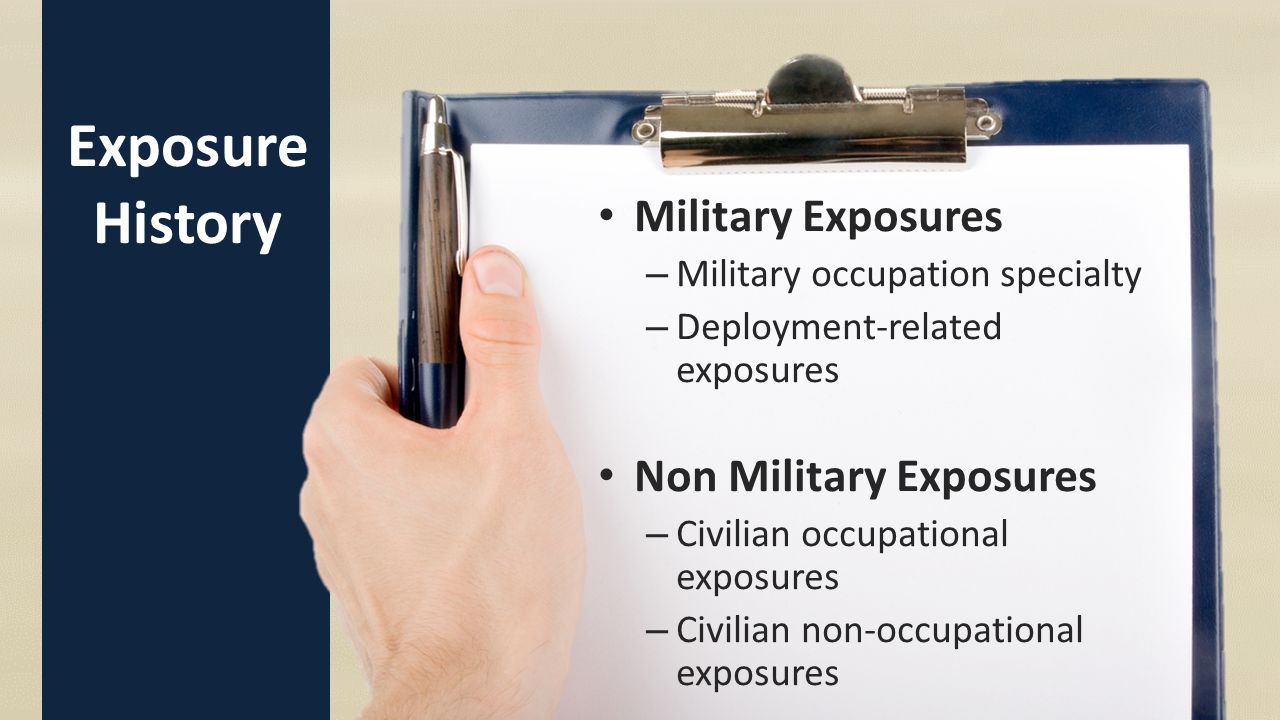 Exposure History

• Military Exposures
– Military occupation specialty
– Deployment-related exposures

• Non Military Exposures
– Civilian occupational exposures
– Civilian non-occupational exposures